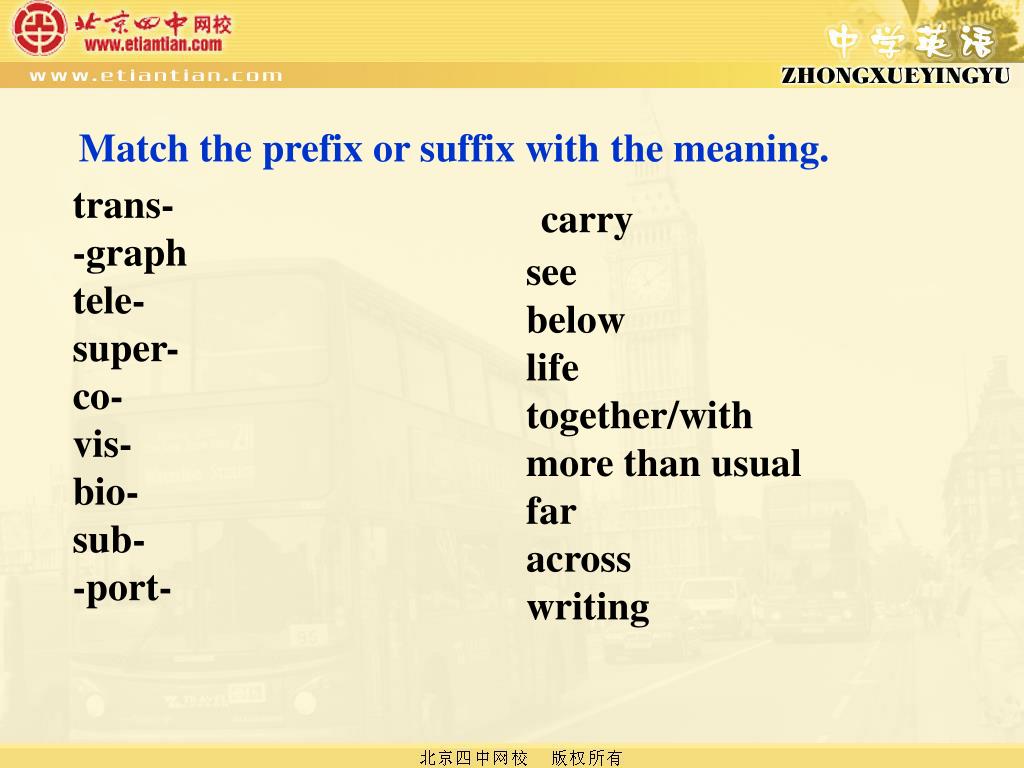 北京四中网校
www.etiantian.com
www.etiantian.com
中学英语
ZHONGXUEYINGYU

Match the prefix or suffix with the meaning.

trans-
-graph
tele-
super-
co-
vis-
bio-
sub-
-port-

carry
see
below
life
together/with
more than usual
far
across
writing

北京四中网校 版权所有